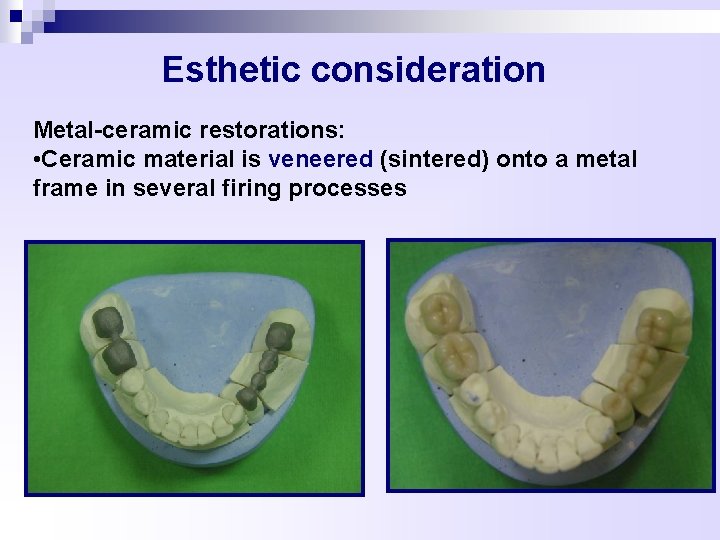 Esthetic consideration

Metal-ceramic restorations:
•Ceramic material is veneered (sintered) onto a metal frame in several firing processes